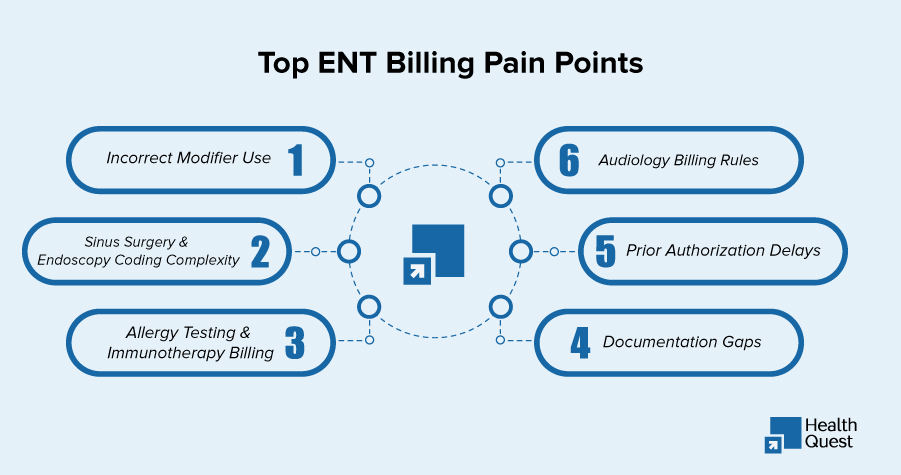 Top ENT Billing Pain Points

Incorrect Modifier Use 1

Sinus Surgery & Endoscopy Coding Complexity 2

Allergy Testing & Immunotherapy Billing 3

6 Audiology Billing Rules

5 Prior Authorization Delays

4 Documentation Gaps

Health Quest